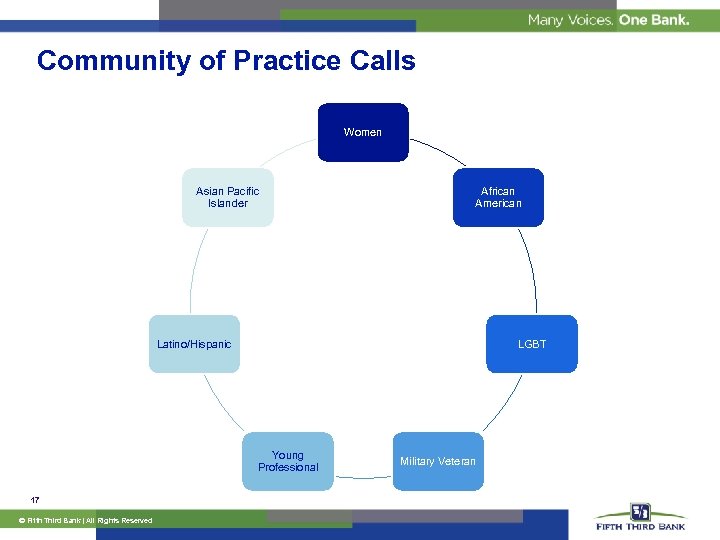 Many Voices. One Bank.

Community of Practice Calls

Women

African American

LGBT

Military Veteran

Young Professional

Latino/Hispanic

Asian Pacific Islander

17

© Fifth Third Bank | All Rights Reserved

5/3

FIFTH THIRD BANK